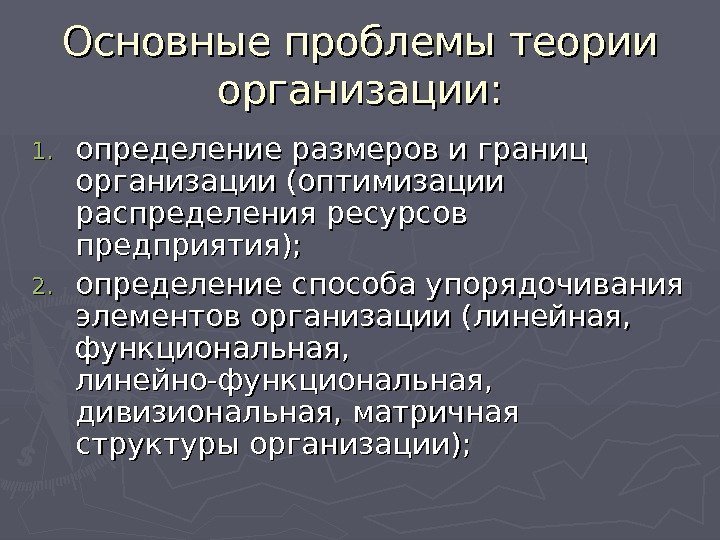 Основные проблемы теории организации:

1. определение размеров и границ организации (оптимизации распределения ресурсов предприятия);
2. определение способа упорядочивания элементов организации (линейная, функциональная, линейно-функциональная, дивизиональная, матричная структуры организации);